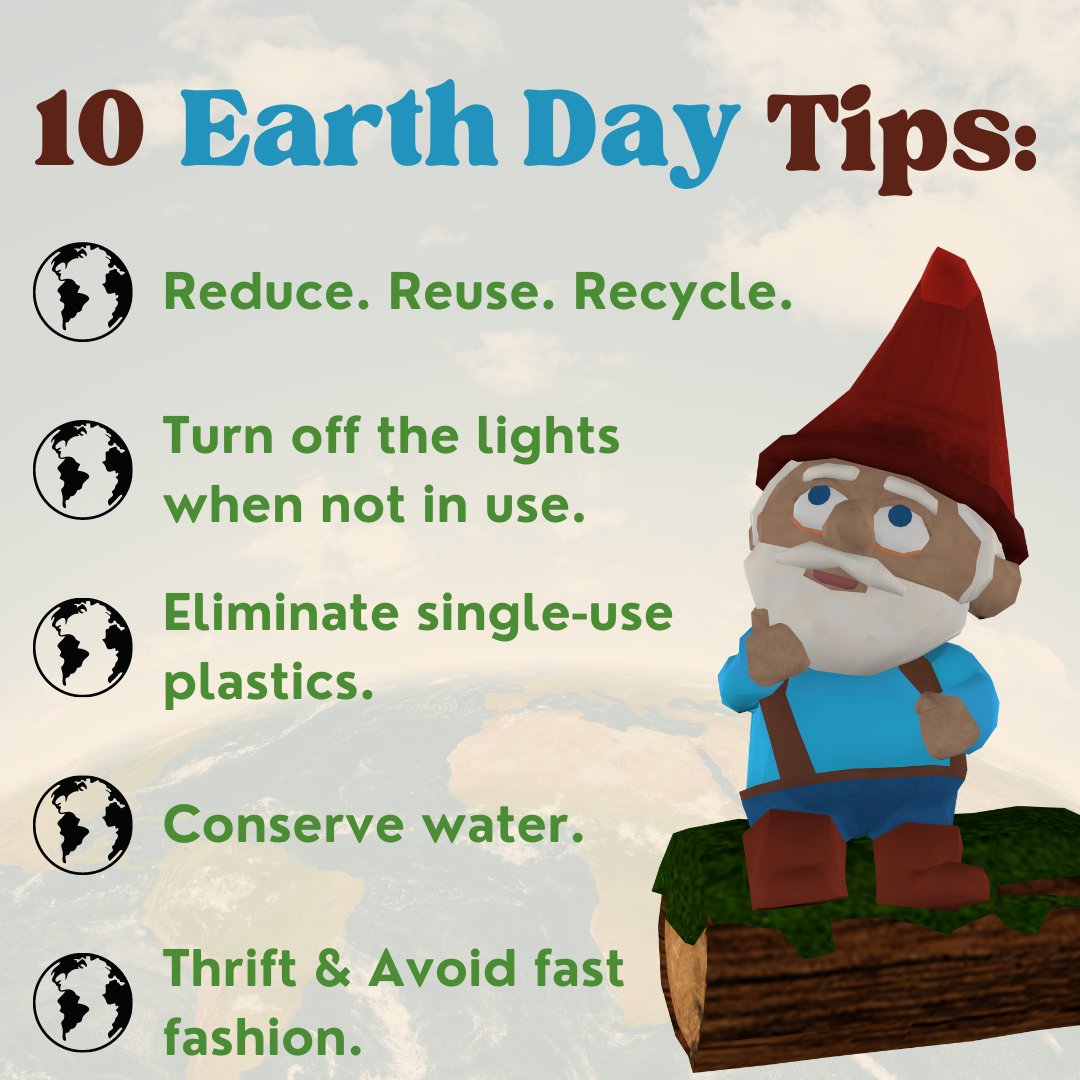 10 Earth Day Tips:

Reduce. Reuse. Recycle.

Turn off the lights when not in use.

Eliminate single-use plastics.

Conserve water.

Thrift & Avoid fast fashion.